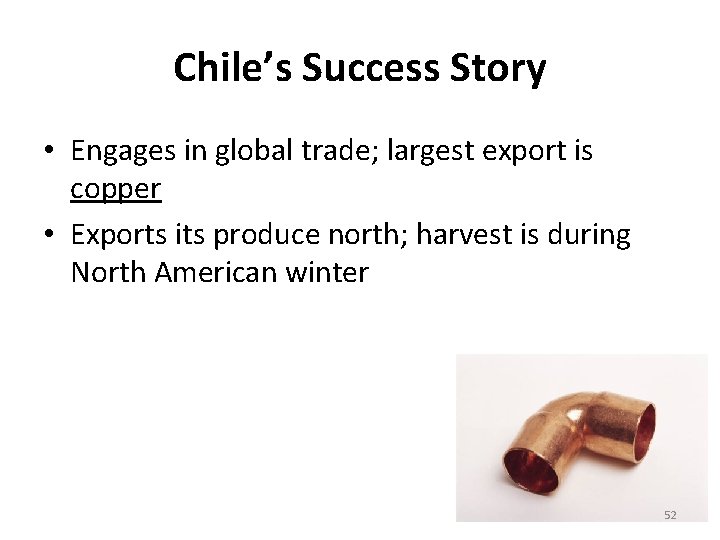 Chile's Success Story

• Engages in global trade; largest export is copper

• Exports its produce north; harvest is during North American winter

52